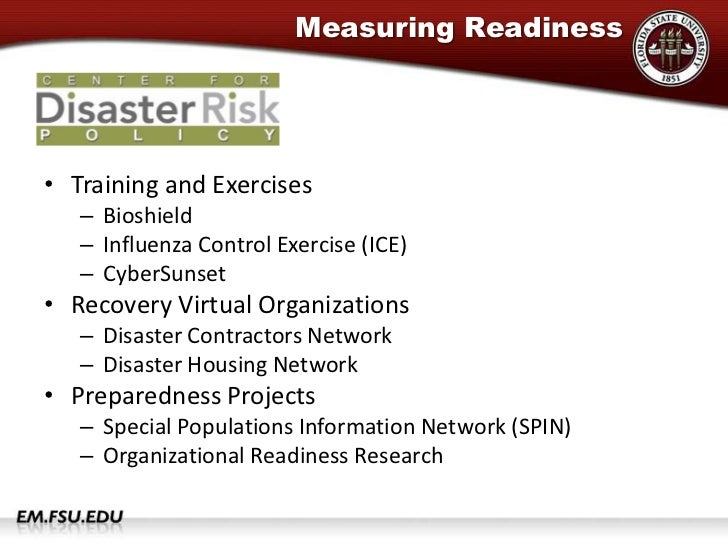 Measuring Readiness

FLORIDA STATE UNIVERSITY
1851

CENTER FOR
Disaster Risk
POLICY

• Training and Exercises
– Bioshield
– Influenza Control Exercise (ICE)
– CyberSunset
• Recovery Virtual Organizations
– Disaster Contractors Network
– Disaster Housing Network
• Preparedness Projects
– Special Populations Information Network (SPIN)
– Organizational Readiness Research

EM.FSU.EDU